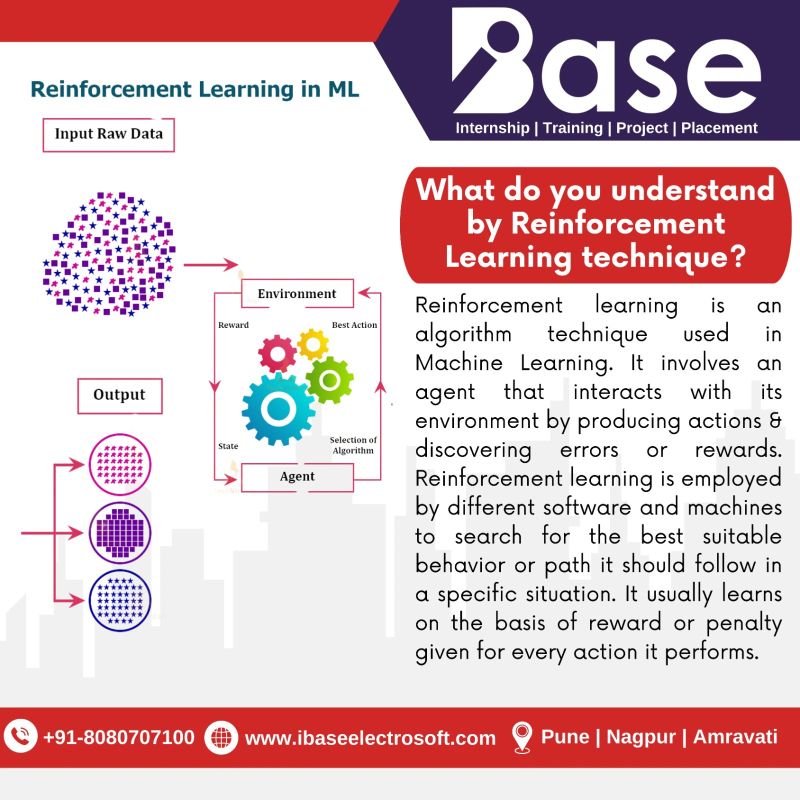 iBase
Internship | Training | Project | Placement

Reinforcement Learning in ML

Input Raw Data

Environment
Reward
Best Action
State
Selection of Algorithm
Agent

Output

What do you understand by Reinforcement Learning technique?

Reinforcement learning is an algorithm technique used in Machine Learning. It involves an agent that interacts with its environment by producing actions & discovering errors or rewards. Reinforcement learning is employed by different software and machines to search for the best suitable behavior or path it should follow in a specific situation. It usually learns on the basis of reward or penalty given for every action it performs.

+91-8080707100 www.ibaseelectrosoft.com Pune | Nagpur | Amravati